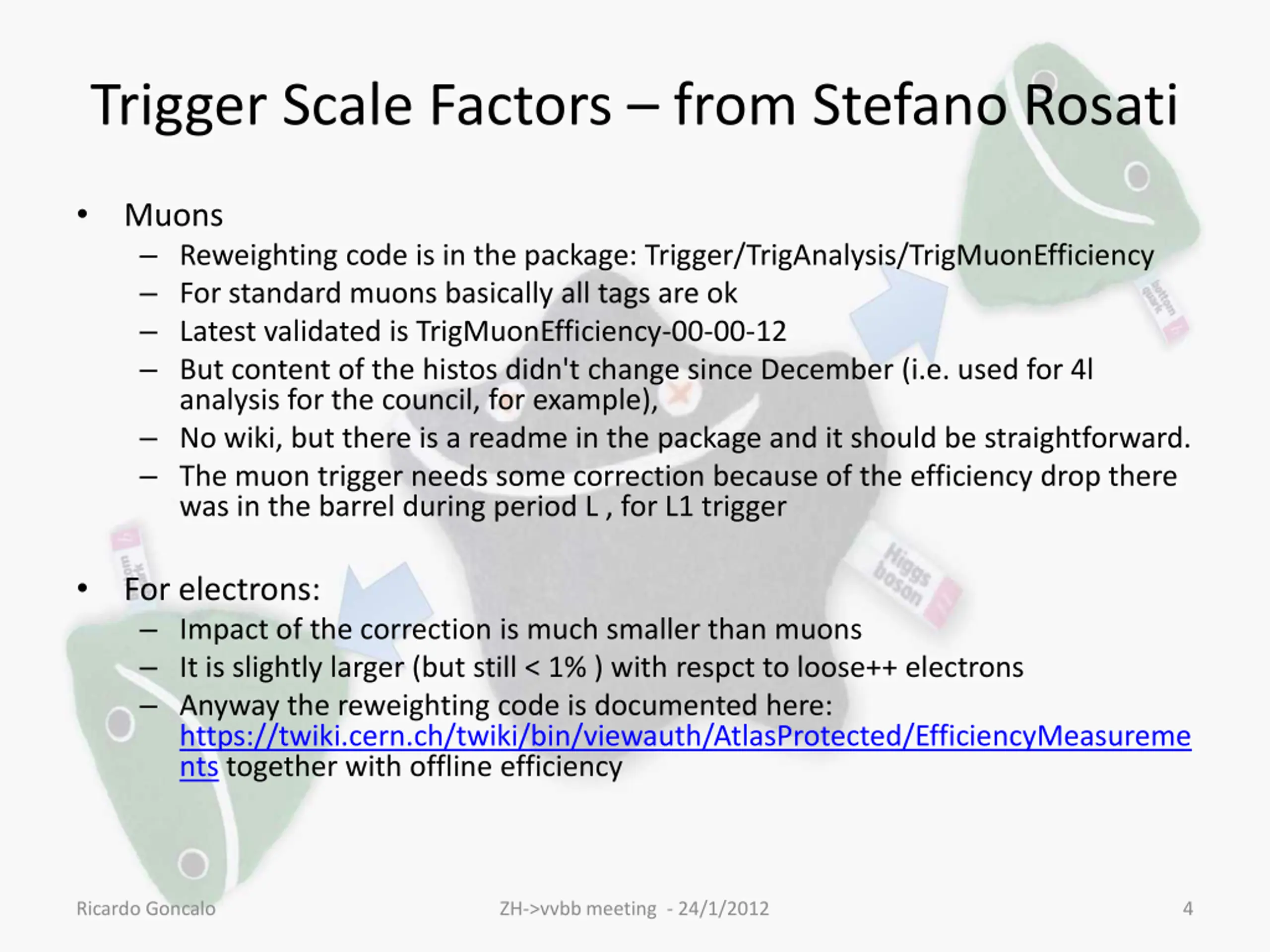 Trigger Scale Factors – from Stefano Rosati

• Muons
– Reweighting code is in the package: Trigger/TrigAnalysis/TrigMuonEfficiency
– For standard muons basically all tags are ok
– Latest validated is TrigMuonEfficiency-00-00-12
– But content of the histos didn't change since December (i.e. used for 4l analysis for the council, for example),
– No wiki, but there is a readme in the package and it should be straightforward.
– The muon trigger needs some correction because of the efficiency drop there was in the barrel during period L , for L1 trigger

• For electrons:
– Impact of the correction is much smaller than muons
– It is slightly larger (but still < 1% ) with respct to loose++ electrons
– Anyway the reweighting code is documented here: https://twiki.cern.ch/twiki/bin/viewauth/AtlasProtected/EfficiencyMeasurements together with offline efficiency

bottom quark

Higgs boson

Ricardo Goncalo ZH->vvbb meeting - 24/1/2012 4